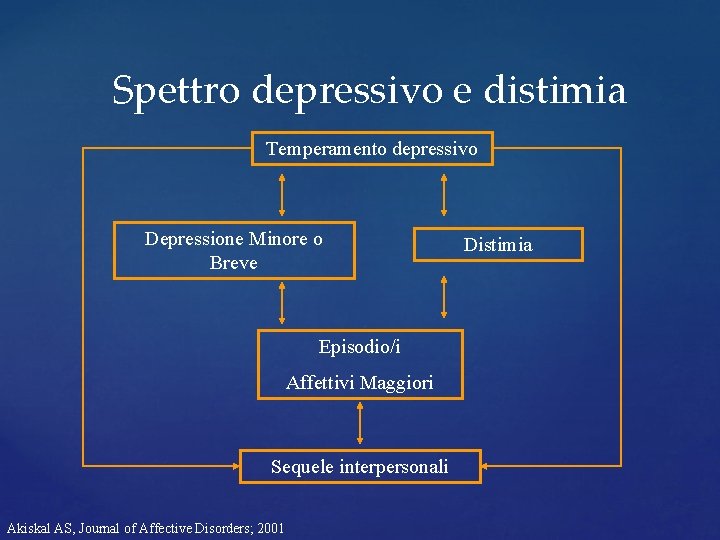 Spettro depressivo e distimia

Temperamento depressivo

Depressione Minore o Breve

Distimia

Episodio/i

Affettivi Maggiori

Sequele interpersonali

Akiskal AS, Journal of Affective Disorders; 2001